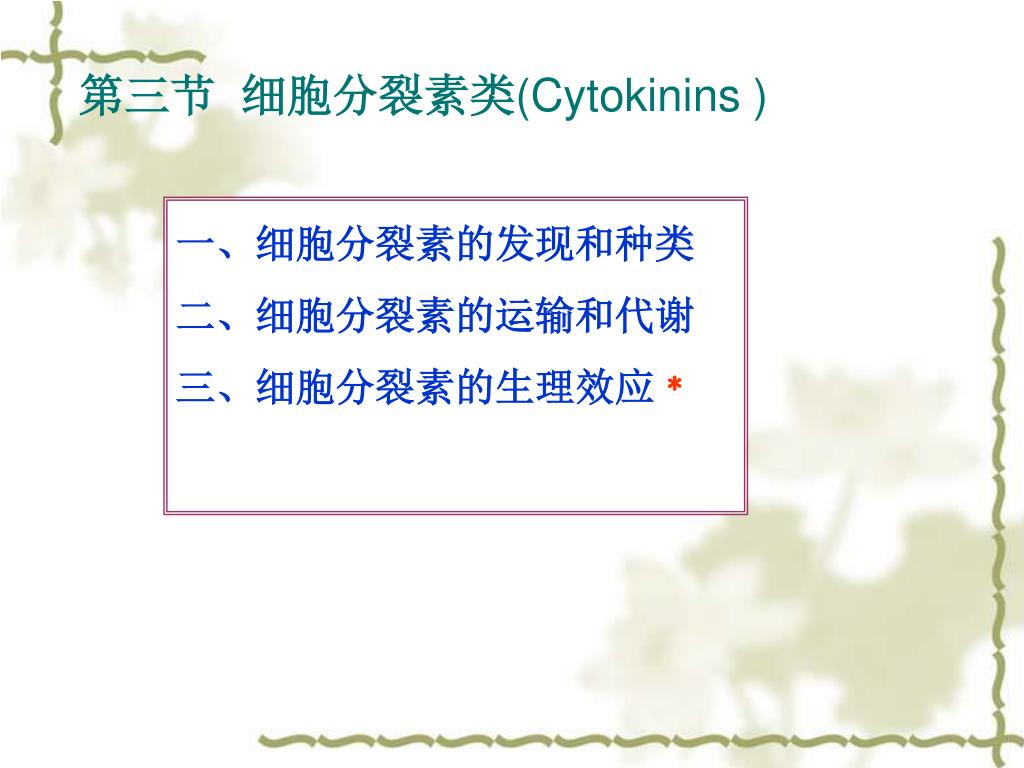 第三节 细胞分裂素类(Cytokinins )

一、细胞分裂素的发现和种类
二、细胞分裂素的运输和代谢
三、细胞分裂素的生理效应 *